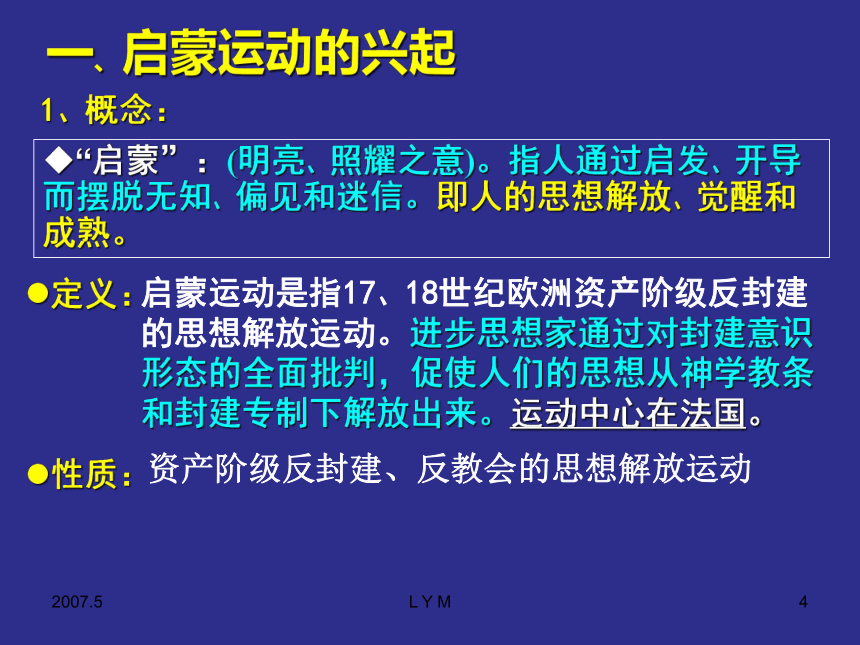 一、启蒙运动的兴起

1、概念：

◆“启蒙”：(明亮、照耀之意)。指人通过启发、开导而摆脱无知、偏见和迷信。即人的思想解放、觉醒和成熟。

●定义：启蒙运动是指17、18世纪欧洲资产阶级反封建的思想解放运动。进步思想家通过对封建意识形态的全面批判，促使人们的思想从神学教条和封建专制下解放出来。运动中心在法国。

●性质：资产阶级反封建、反教会的思想解放运动

2007.5

L Y M

4